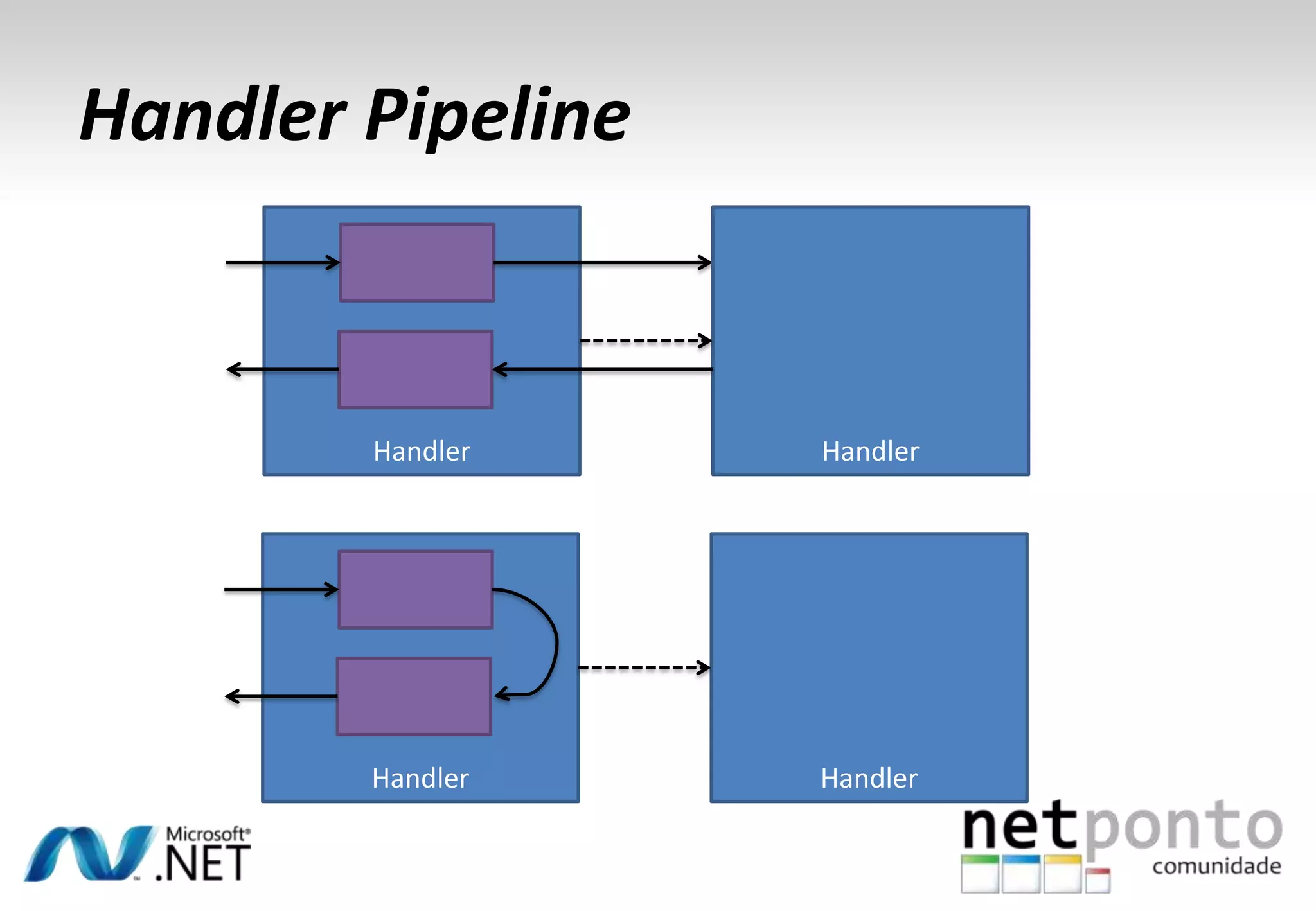 Handler Pipeline

Handler

Handler

Handler

Handler

Microsoft® .NET

netponto comunidade